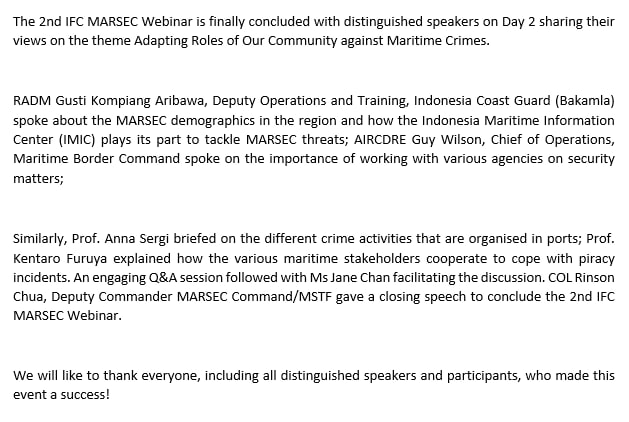 The 2nd IFC MARSEC Webinar is finally concluded with distinguished speakers on Day 2 sharing their views on the theme Adapting Roles of Our Community against Maritime Crimes.

RADM Gusti Kompiang Aribawa, Deputy Operations and Training, Indonesia Coast Guard (Bakamla) spoke about the MARSEC demographics in the region and how the Indonesia Maritime Information Center (IMIC) plays its part to tackle MARSEC threats; AIRCDRE Guy Wilson, Chief of Operations, Maritime Border Command spoke on the importance of working with various agencies on security matters;

Similarly, Prof. Anna Sergi briefed on the different crime activities that are organised in ports; Prof. Kentaro Furuya explained how the various maritime stakeholders cooperate to cope with piracy incidents. An engaging Q&A session followed with Ms Jane Chan facilitating the discussion. COL Rinson Chua, Deputy Commander MARSEC Command/MSTF gave a closing speech to conclude the 2nd IFC MARSEC Webinar.

We will like to thank everyone, including all distinguished speakers and participants, who made this event a success!